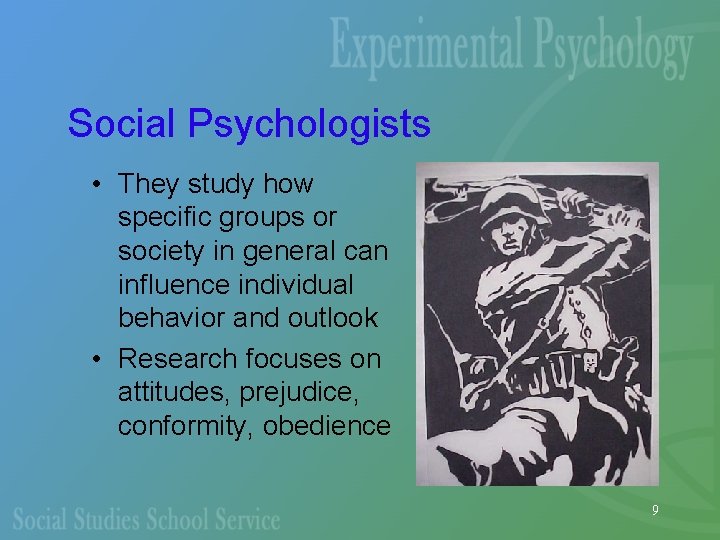 Experimental Psychology

Social Psychologists

• They study how specific groups or society in general can influence individual behavior and outlook

• Research focuses on attitudes, prejudice, conformity, obedience

Social Studies School Service

9